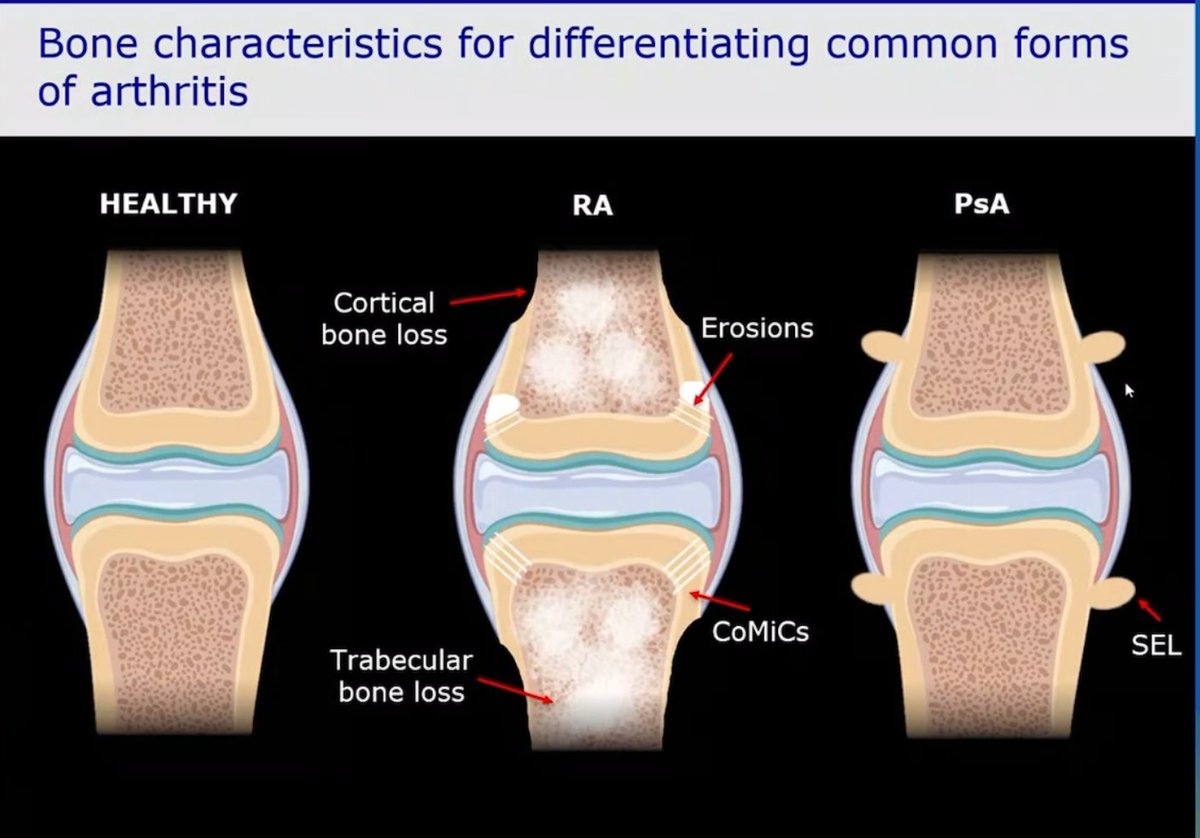 Bone characteristics for differentiating common forms of arthritis

HEALTHY

RA

PsA

Cortical bone loss

Erosions

CoMiCs

Trabecular bone loss

SEL